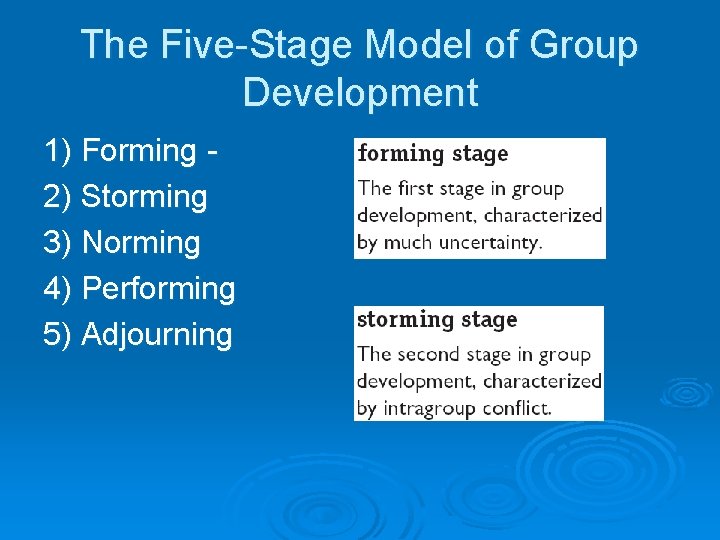 The Five-Stage Model of Group Development

1) Forming -
2) Storming
3) Norming
4) Performing
5) Adjourning

forming stage
The first stage in group development, characterized by much uncertainty.

storming stage
The second stage in group development, characterized by intragroup conflict.